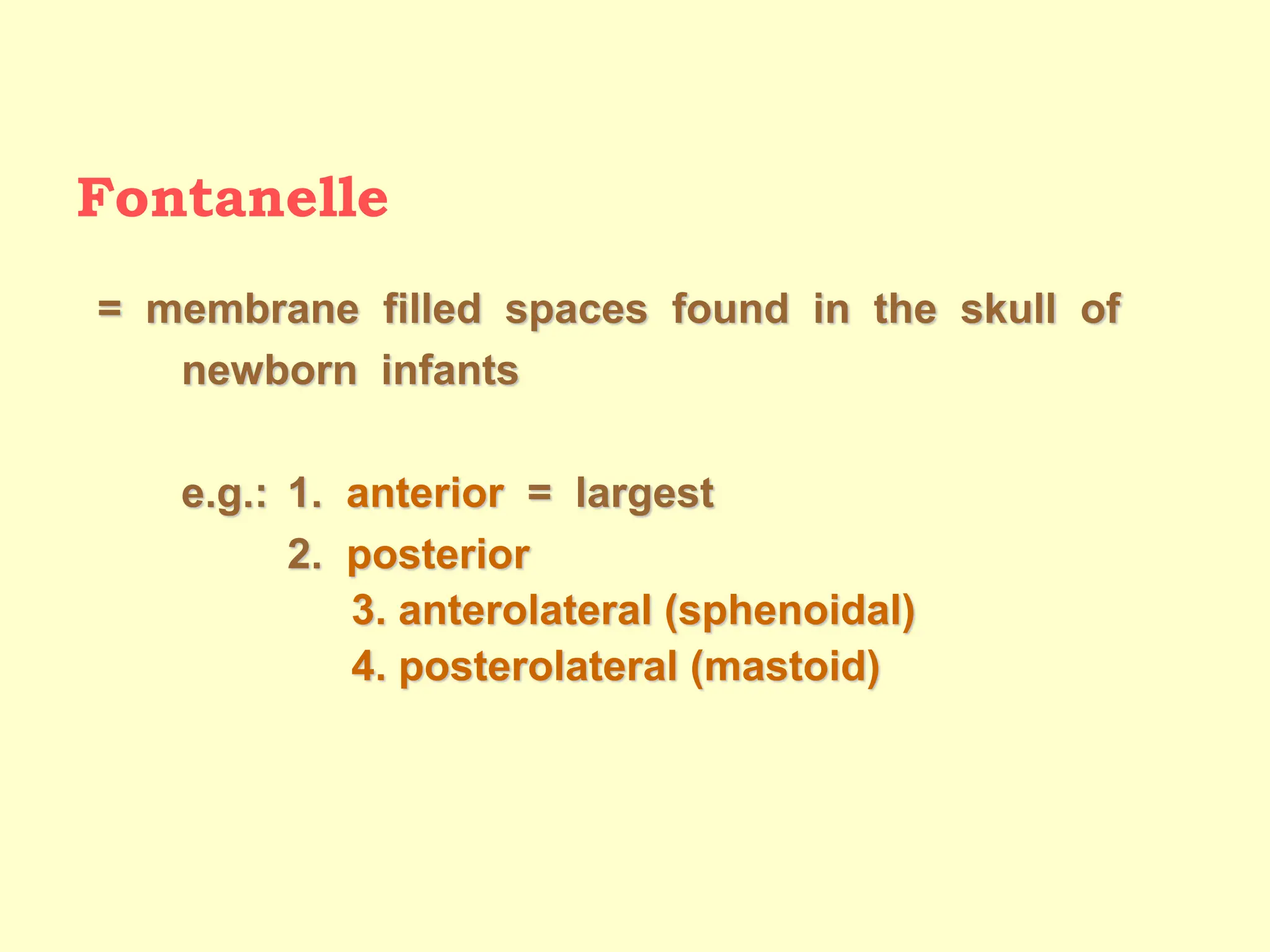 Fontanelle

= membrane filled spaces found in the skull of newborn infants

e.g.: 1. anterior = largest
2. posterior
3. anterolateral (sphenoidal)
4. posterolateral (mastoid)